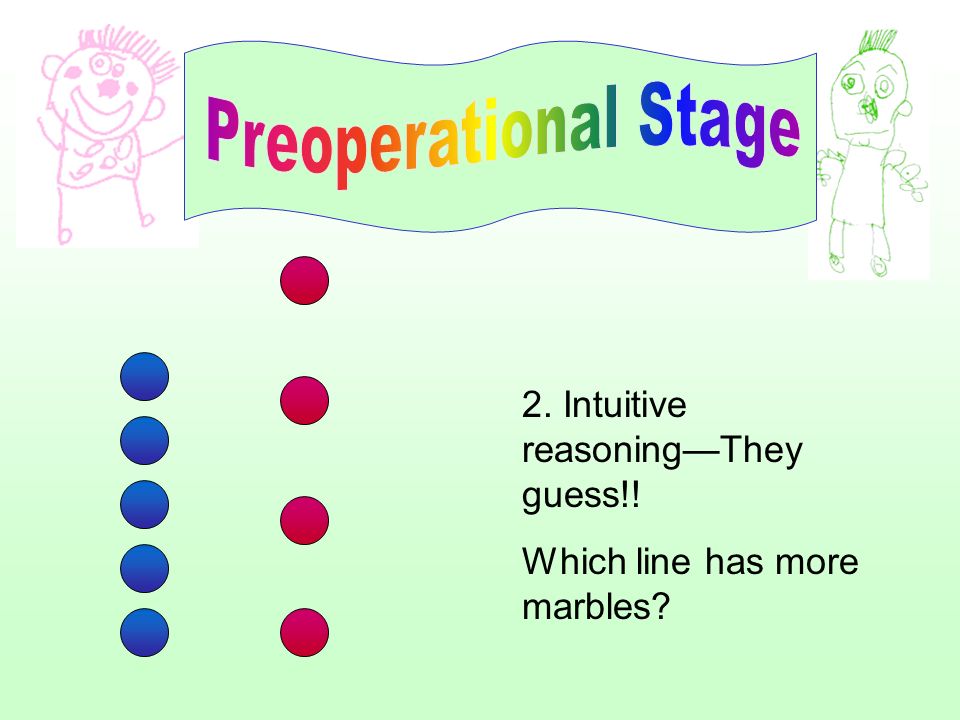 Preoperational Stage

2. Intuitive reasoning—They guess!!

Which line has more marbles?